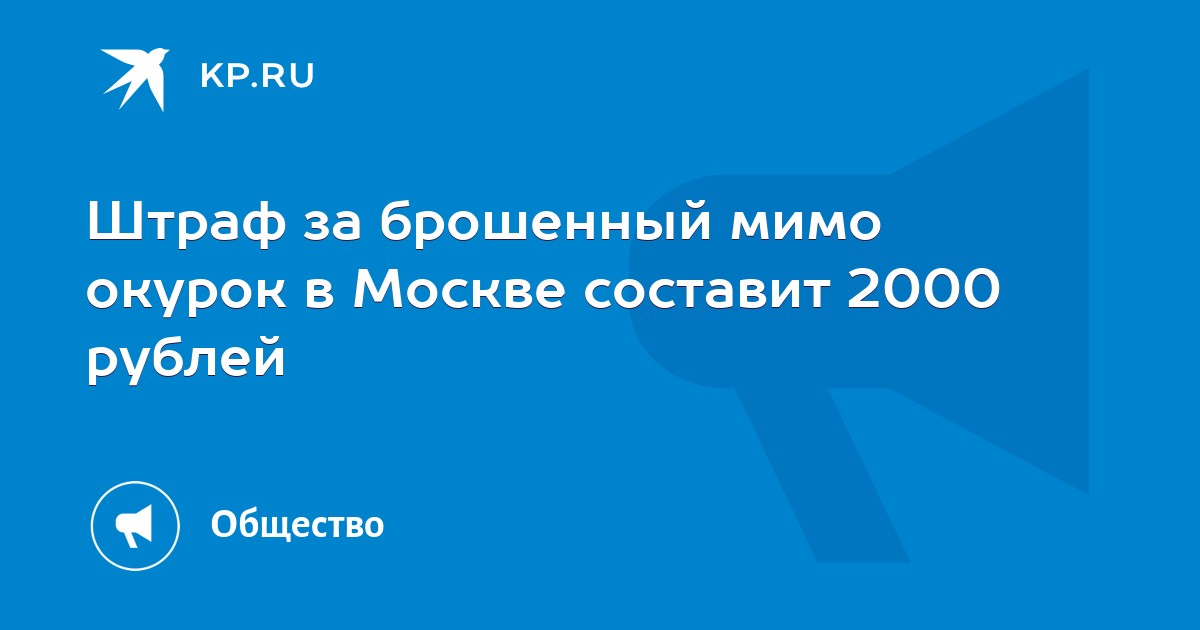 KP.RU

Штраф за брошенный мимо окурок в Москве составит 2000 рублей

Общество